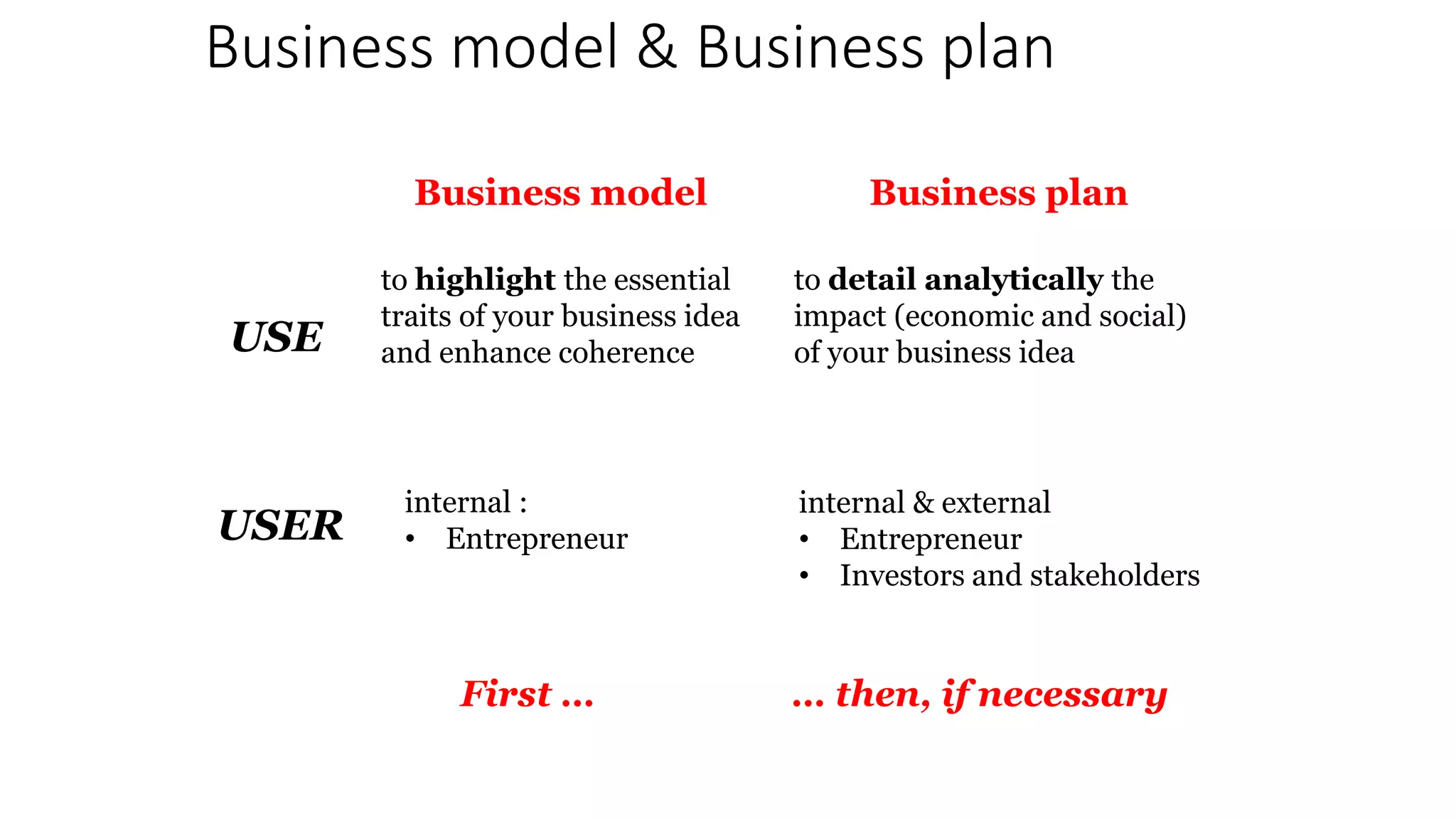 Business model & Business plan

| | Business model | Business plan |
|---|---|---|
| USE | to highlight the essential traits of your business idea and enhance coherence | to detail analytically the impact (economic and social) of your business idea |
| USER | internal : • Entrepreneur | internal & external • Entrepreneur • Investors and stakeholders |
| | First ... | ... then, if necessary |